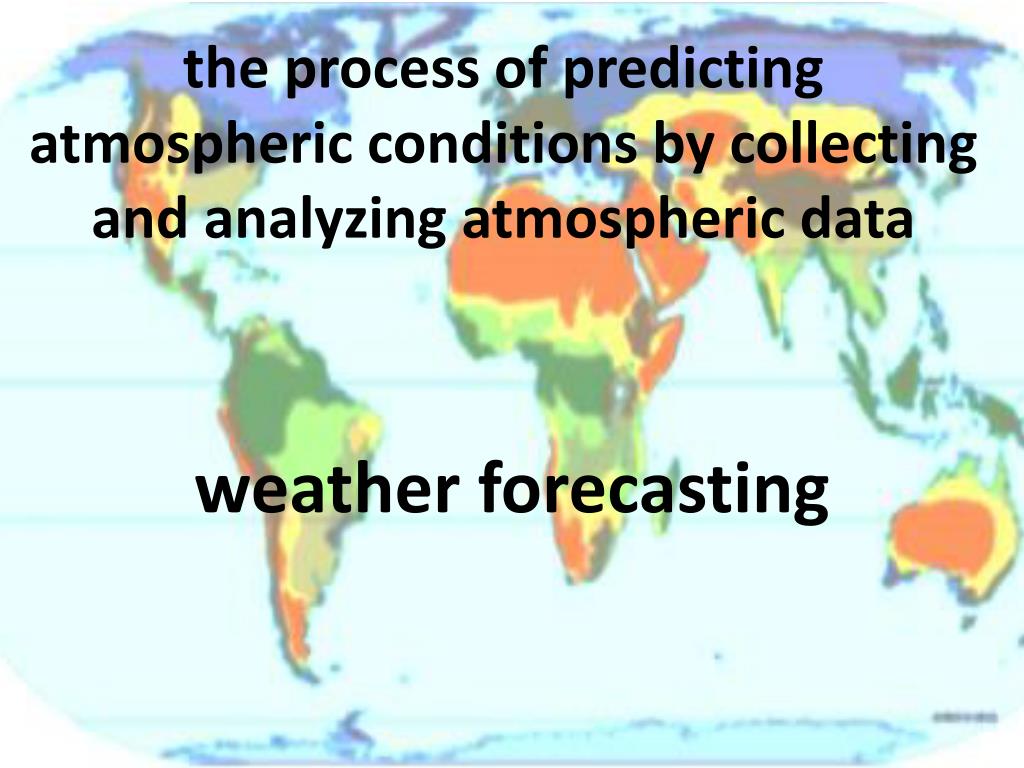 the process of predicting atmospheric conditions by collecting and analyzing atmospheric data

weather forecasting